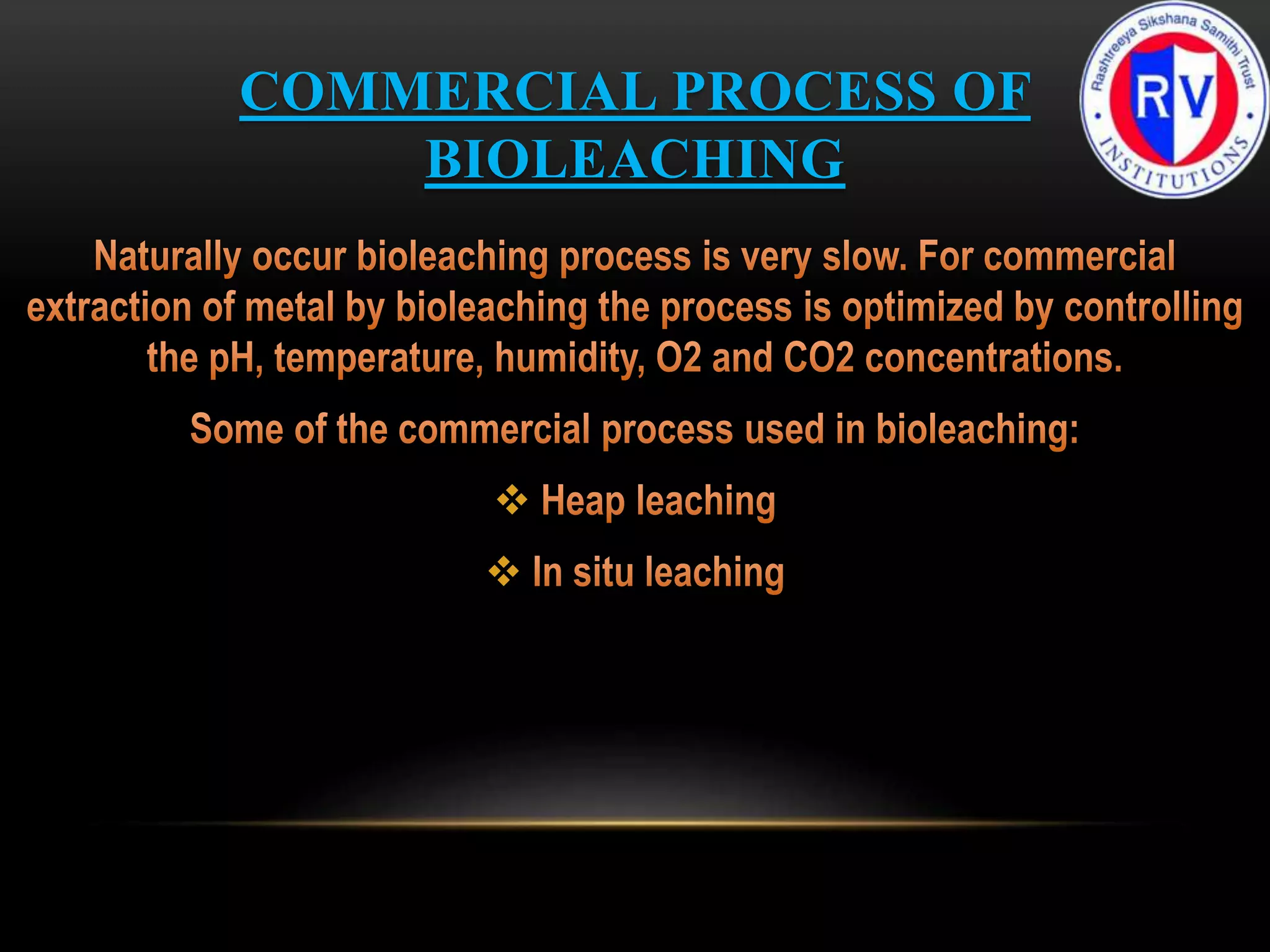 COMMERCIAL PROCESS OF BIOLEACHING

Rashtreeya Sikshana Samithi Trust
RV
INSTITUTIONS

Naturally occur bioleaching process is very slow. For commercial extraction of metal by bioleaching the process is optimized by controlling the pH, temperature, humidity, O2 and CO2 concentrations.

Some of the commercial process used in bioleaching:

❖ Heap leaching

❖ In situ leaching